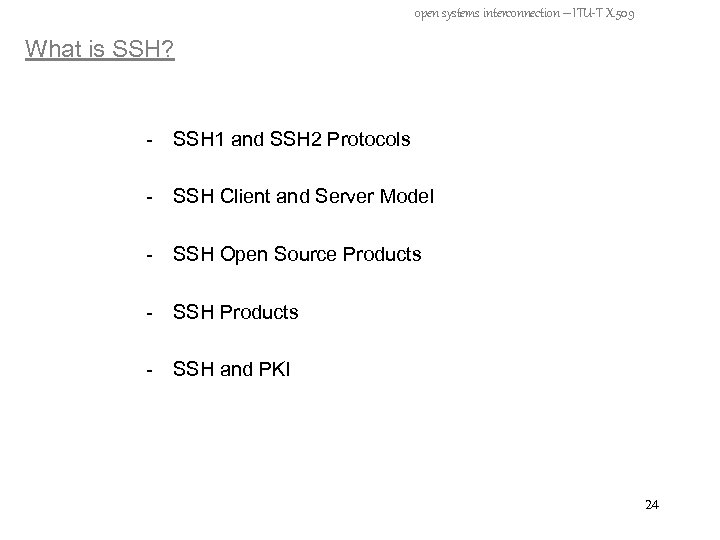 open systems interconnection – ITU-T X.509

What is SSH?

- SSH1 and SSH2 Protocols

- SSH Client and Server Model

- SSH Open Source Products

- SSH Products

- SSH and PKI

24